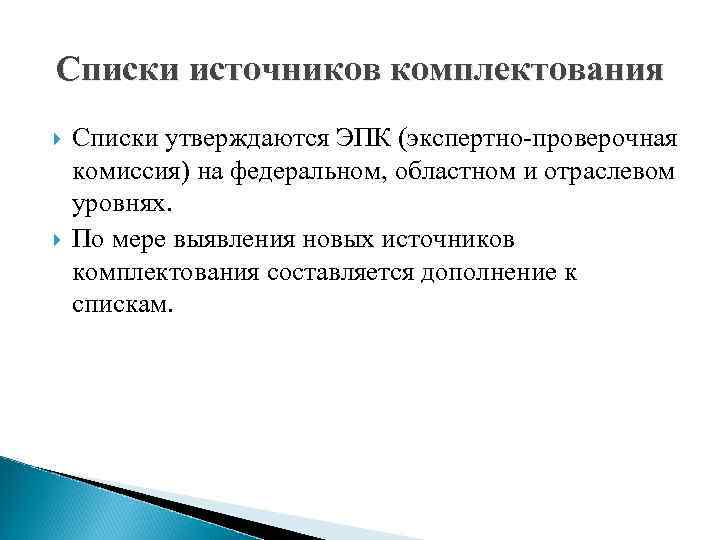 Списки источников комплектования

Списки утверждаются ЭПК (экспертно-проверочная комиссия) на федеральном, областном и отраслевом уровнях.

По мере выявления новых источников комплектования составляется дополнение к спискам.